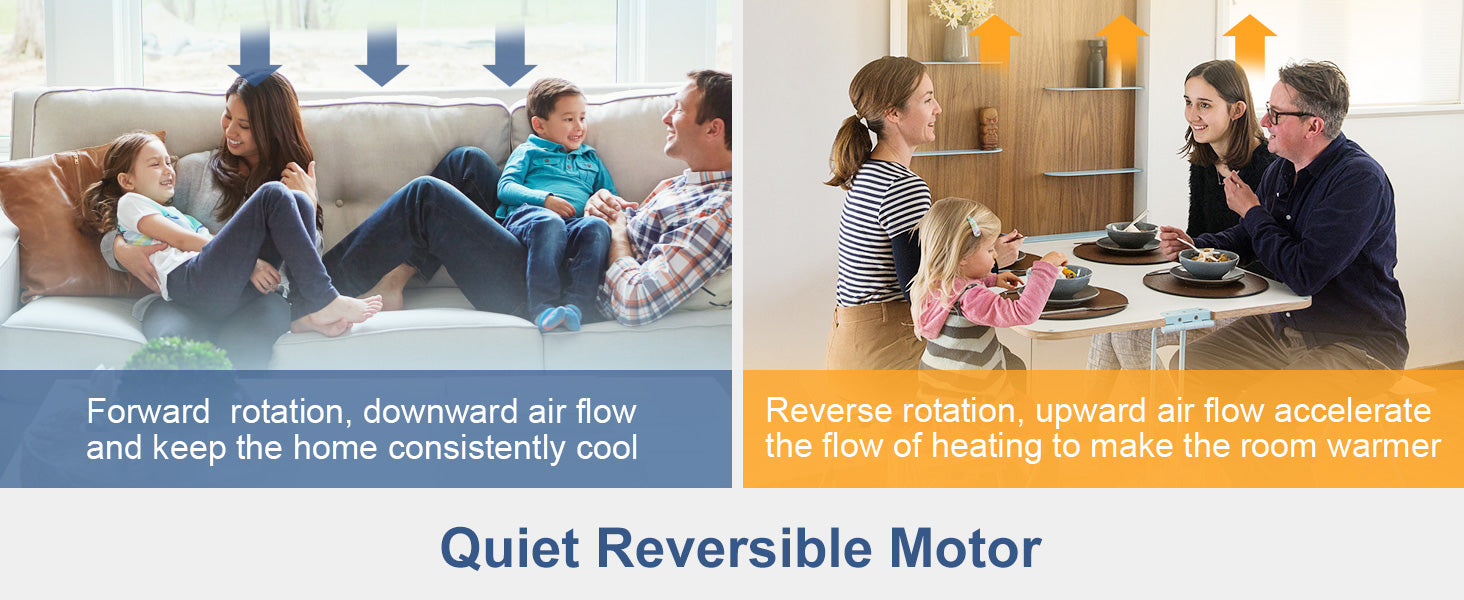 Forward rotation, downward air flow and keep the home consistently cool

Reverse rotation, upward air flow accelerate the flow of heating to make the room warmer

Quiet Reversible Motor